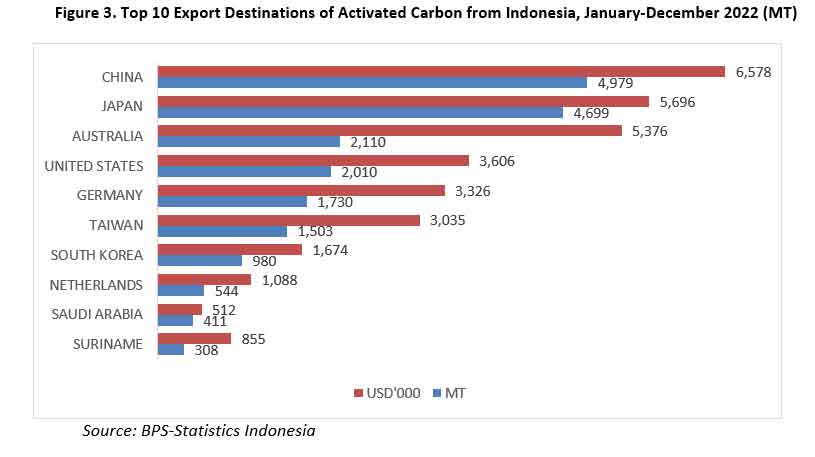 Figure 3. Top 10 Export Destinations of Activated Carbon from Indonesia, January-December 2022 (MT)

CHINA 6,578 4,979
JAPAN 5,696 4,699
AUSTRALIA 5,376 2,110
UNITED STATES 3,606 2,010
GERMANY 3,326 1,730
TAIWAN 3,035 1,503
SOUTH KOREA 1,674 980
NETHERLANDS 1,088 544
SAUDI ARABIA 512 411
SURINAME 855 308

USD'000 MT

Source: BPS-Statistics Indonesia